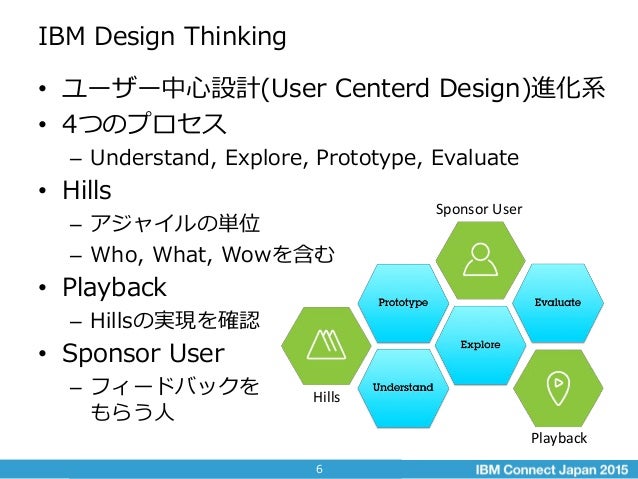 IBM Design Thinking

• ユーザー中心設計(User Centerd Design)進化系
• 4つのプロセス
– Understand, Explore, Prototype, Evaluate
• Hills
– アジャイルの単位
– Who, What, Wowを含む
• Playback
– Hillsの実現を確認
• Sponsor User
– フィードバックをもらう人

Sponsor User
Prototype
Evaluate
Explore
Understand
Hills
Playback

6
IBM Connect Japan 2015